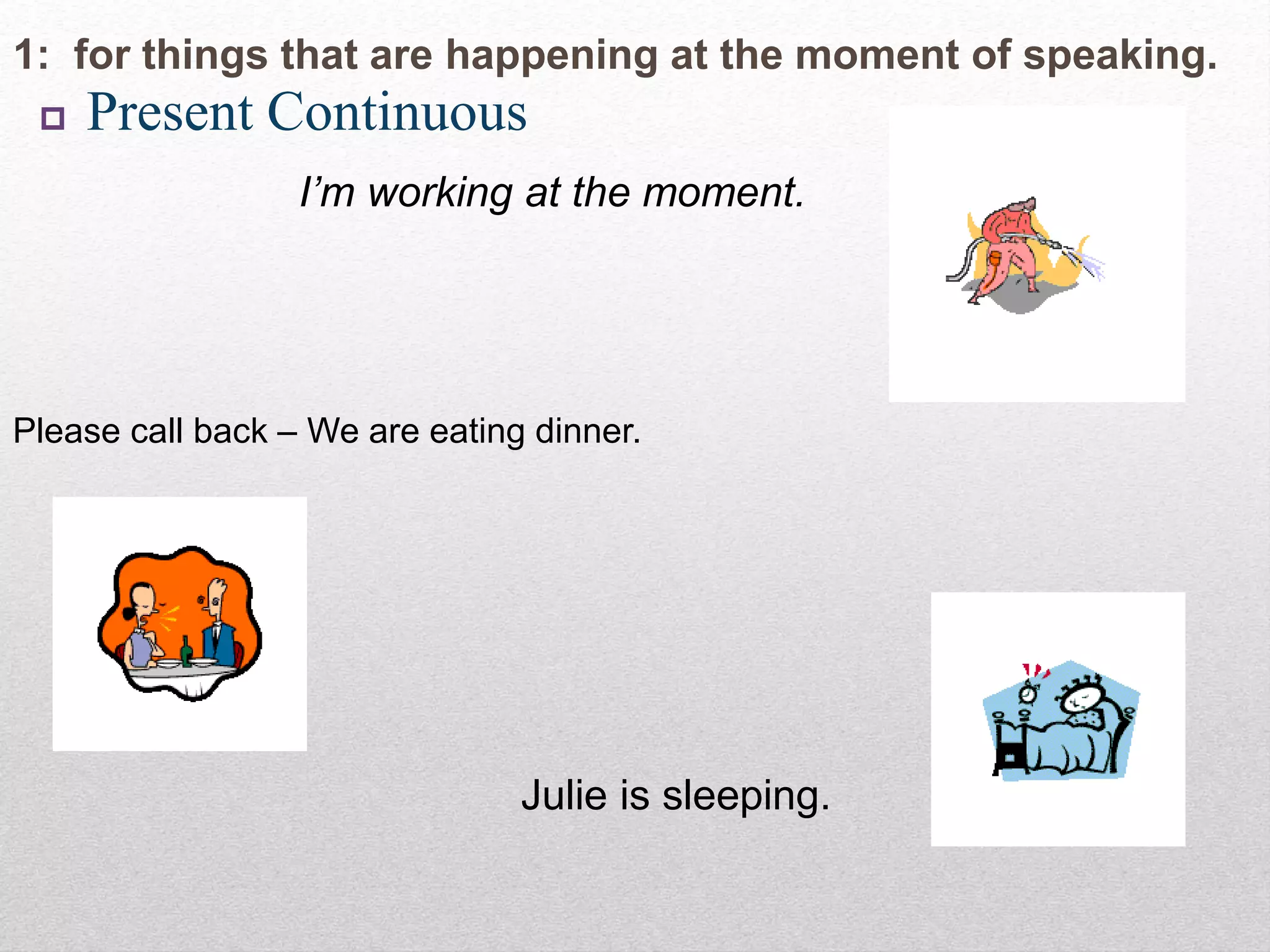 1: for things that are happening at the moment of speaking.

Present Continuous

I’m working at the moment.

Please call back – We are eating dinner.

Julie is sleeping.